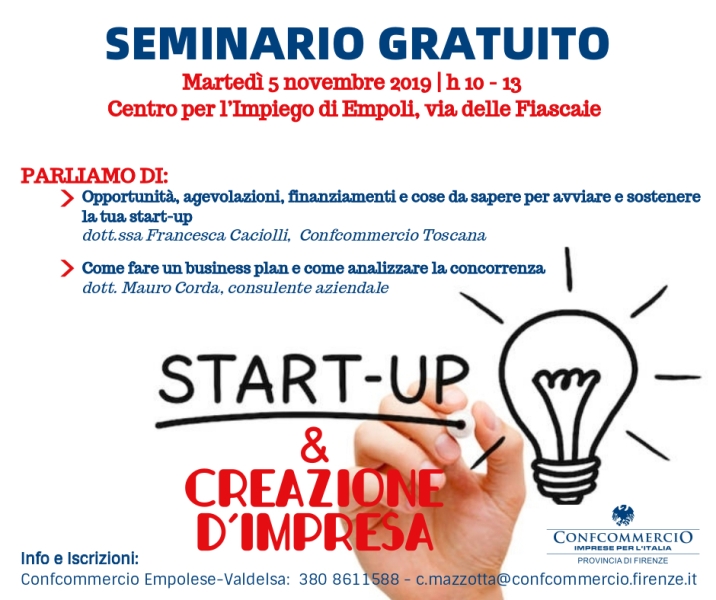 SEMINARIO GRATUITO
Martedì 5 novembre 2019 | h 10 - 13
Centro per l'Impiego di Empoli, via delle Fiascaie

PARLIAMO DI:
Opportunità, agevolazioni, finanziamenti e cose da sapere per avviare e sostenere la tua start-up
dott.ssa Francesca Caciolli, Confcommercio Toscana

Come fare un business plan e come analizzare la concorrenza
dott. Mauro Corda, consulente aziendale

START-UP
&
CREAZIONE D'IMPRESA

CONFCOMMERCIO
IMPRESE PER L'ITALIA
PROVINCIA DI FIRENZE

Info e Iscrizioni:
Confcommercio Empolese-Valdelsa: 380 8611588 - c.mazzotta@confcommercio.firenze.it